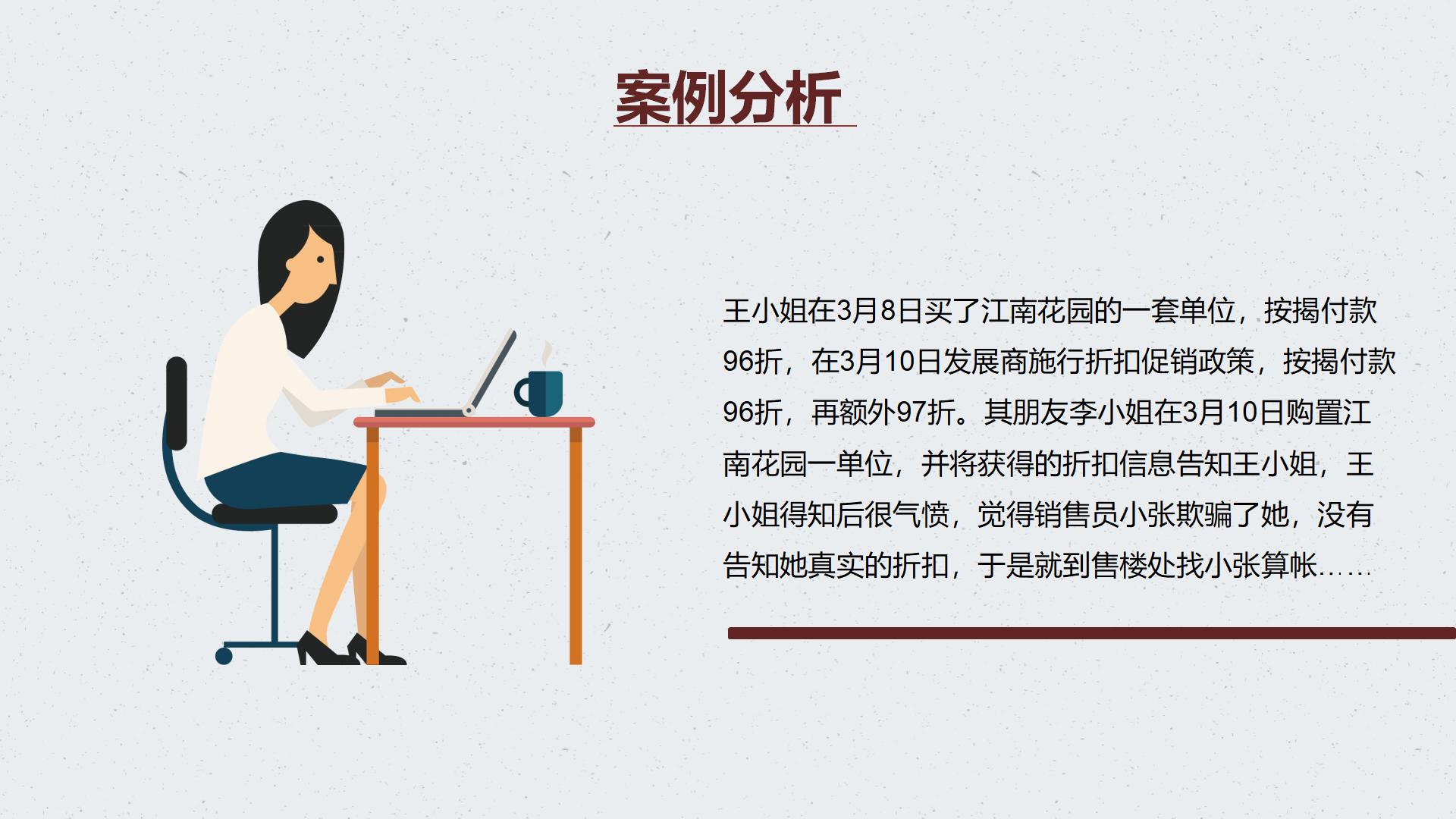 案例分析

王小姐在3月8日买了江南花园的一套单位，按揭付款96折，在3月10日发展商施行折扣促销政策，按揭付款96折，再额外97折。其朋友李小姐在3月10日购置江南花园一单位，并将获得的折扣信息告知王小姐，王小姐得知后很气愤，觉得销售员小张欺骗了她，没有告知她真实的折扣，于是就到售楼处找小张算帐……